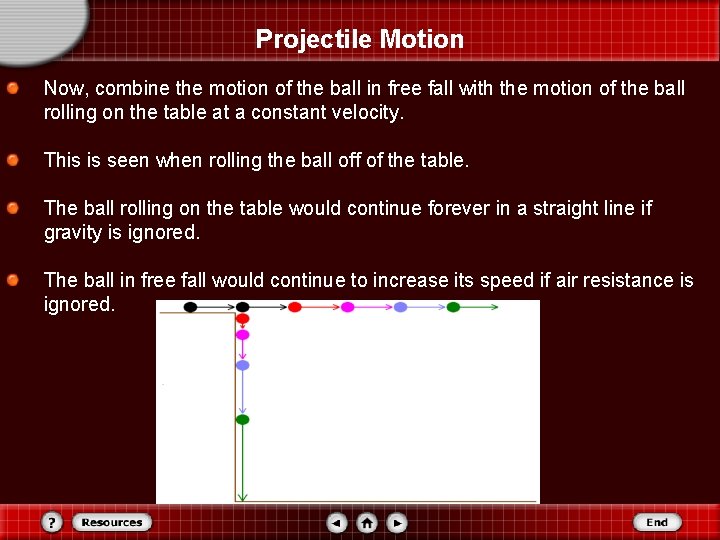 Projectile Motion

Now, combine the motion of the ball in free fall with the motion of the ball rolling on the table at a constant velocity.

This is seen when rolling the ball off of the table.

The ball rolling on the table would continue forever in a straight line if gravity is ignored.

The ball in free fall would continue to increase its speed if air resistance is ignored.

?
Resources
End